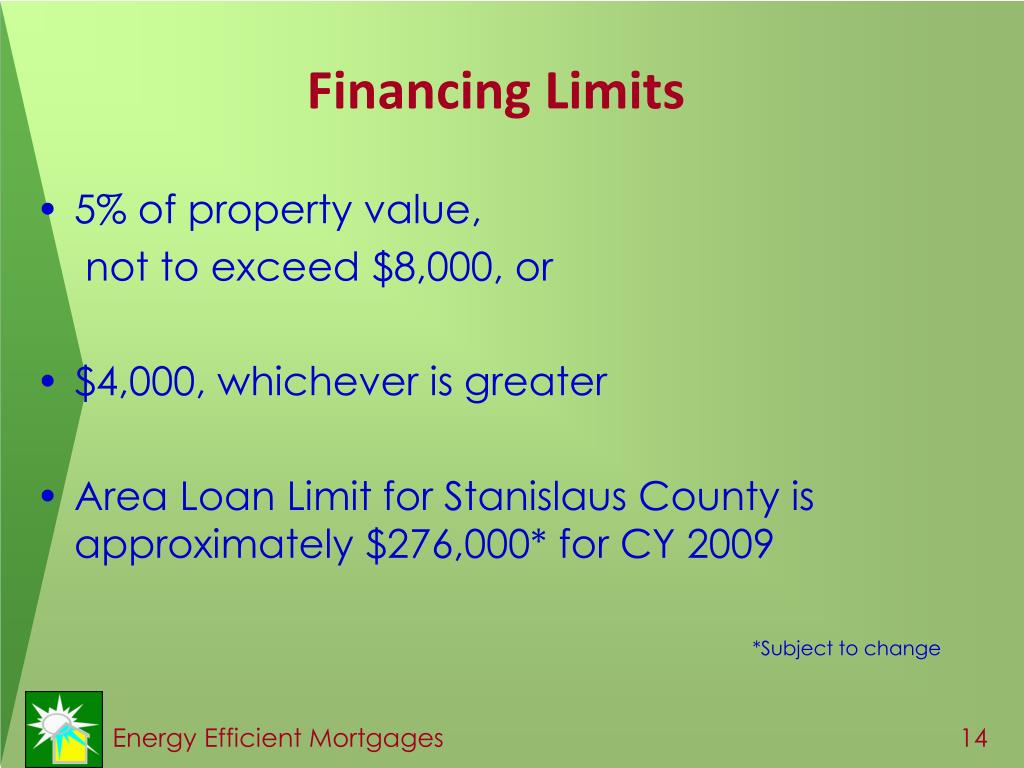 Financing Limits

• 5% of property value, not to exceed \$8,000, or

• \$4,000, whichever is greater

• Area Loan Limit for Stanislaus County is approximately \$276,000* for CY 2009

*Subject to change

Energy Efficient Mortgages

14